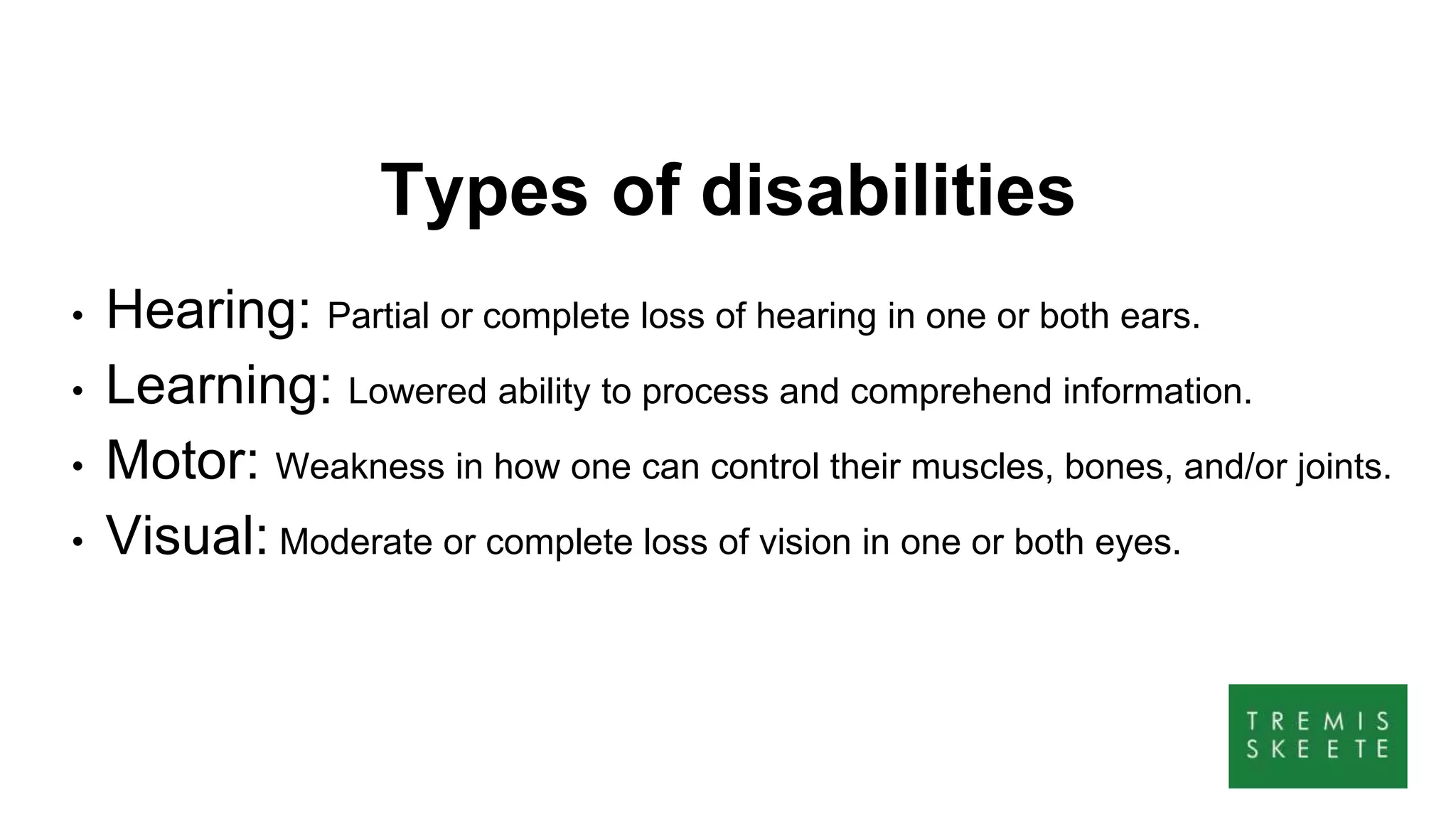 Types of disabilities

• Hearing: Partial or complete loss of hearing in one or both ears.
• Learning: Lowered ability to process and comprehend information.
• Motor: Weakness in how one can control their muscles, bones, and/or joints.
• Visual: Moderate or complete loss of vision in one or both eyes.

TREMIS
SKEETE